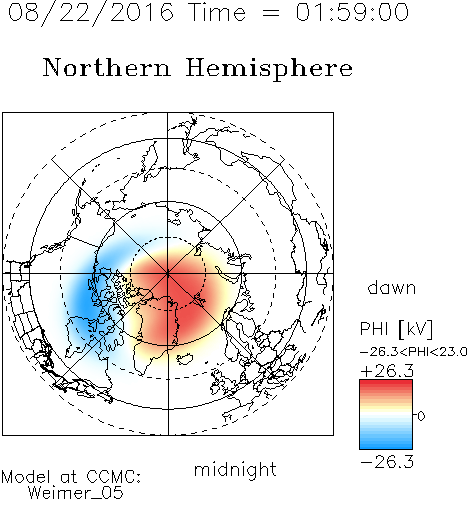 08/22/2016 Time = 01:59:00

Northern Hemisphere

dawn

PHI [kV]

-26.3<PHI<23.0

+26.3

0

-26.3

midnight

Model at CCMC:
Weimer_05